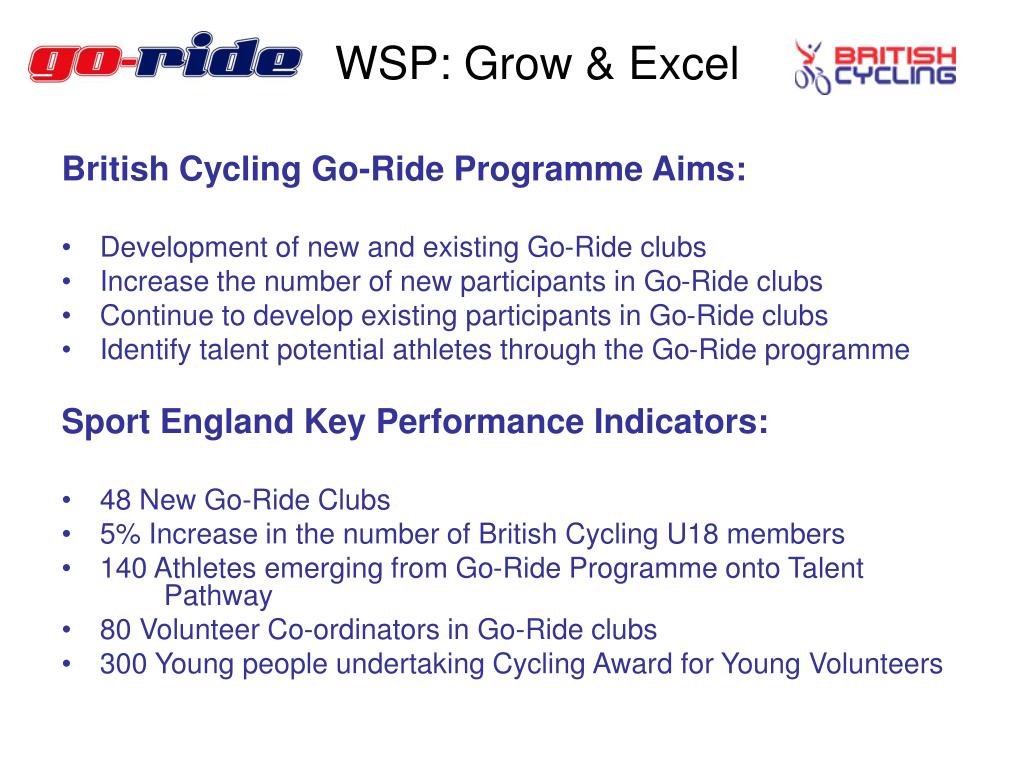 go-ride

WSP: Grow & Excel

BRITISH CYCLING

British Cycling Go-Ride Programme Aims:

• Development of new and existing Go-Ride clubs
• Increase the number of new participants in Go-Ride clubs
• Continue to develop existing participants in Go-Ride clubs
• Identify talent potential athletes through the Go-Ride programme

Sport England Key Performance Indicators:

• 48 New Go-Ride Clubs
• 5% Increase in the number of British Cycling U18 members
• 140 Athletes emerging from Go-Ride Programme onto Talent Pathway
• 80 Volunteer Co-ordinators in Go-Ride clubs
• 300 Young people undertaking Cycling Award for Young Volunteers